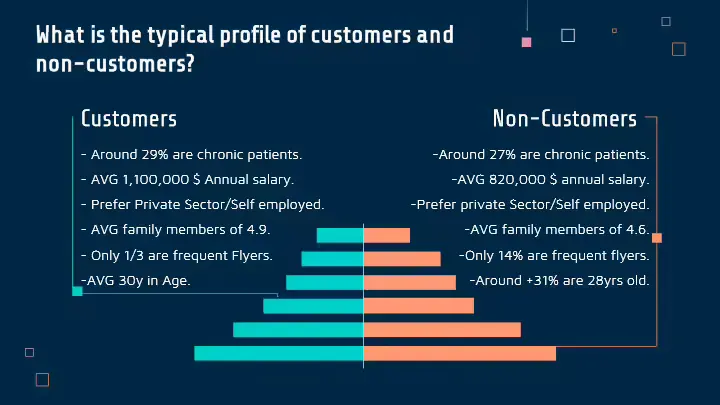 What is the typical profile of customers and non-customers?

Customers

- Around 29% are chronic patients.

- AVG 1,100,000 $ Annual salary.

- Prefer Private Sector/Self employed.

- AVG family members of 4.9.

- Only 1/3 are frequent Flyers.

-AVG 30y in Age.

Non-Customers

-Around 27% are chronic patients.

-AVG 820,000 $ annual salary.

-Prefer private Sector/Self employed.

-AVG family members of 4.6.

-Only 14% are frequent flyers.

-Around +31% are 28yrs old.